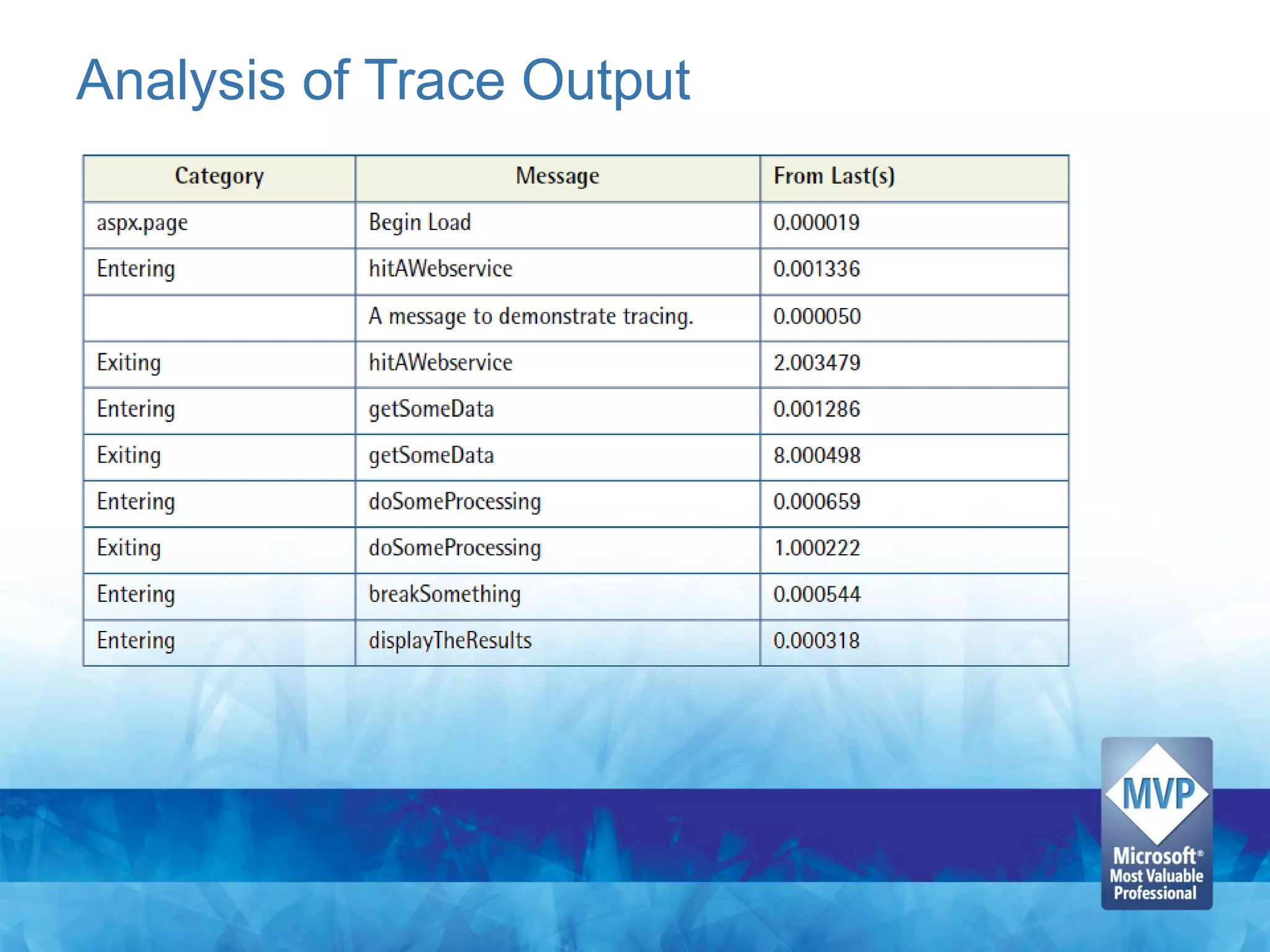 Analysis of Trace Output

| Category | Message | From Last(s) |
|---|---|---|
| aspx.page | Begin Load | 0.000019 |
| Entering | hitAWebservice | 0.001336 |
|  | A message to demonstrate tracing. | 0.000050 |
| Exiting | hitAWebservice | 2.003479 |
| Entering | getSomeData | 0.001286 |
| Exiting | getSomeData | 8.000498 |
| Entering | doSomeProcessing | 0.000659 |
| Exiting | doSomeProcessing | 1.000222 |
| Entering | breakSomething | 0.000544 |
| Entering | displayTheResults | 0.000318 |

MVP
Microsoft®
Most Valuable
Professional